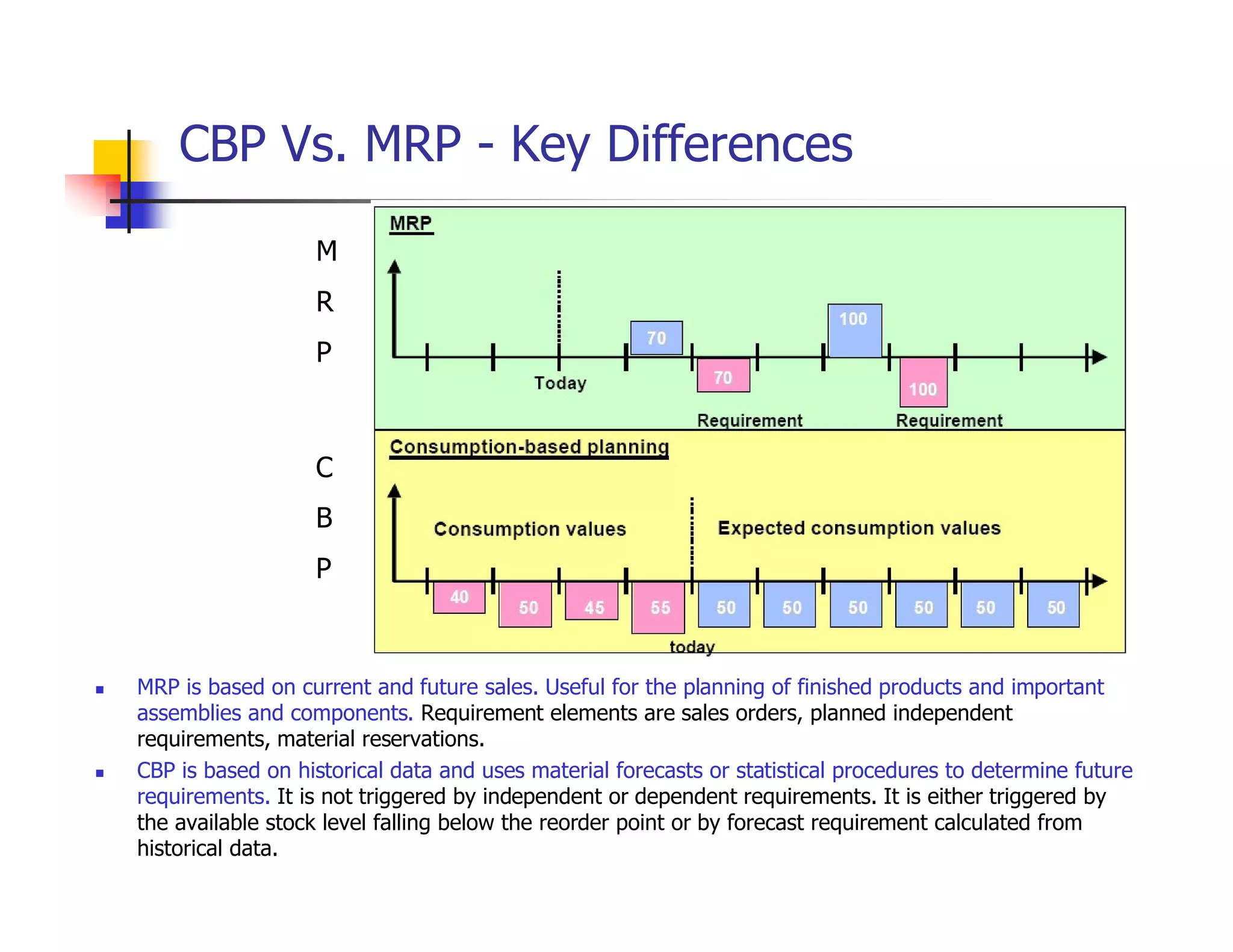 CBP Vs. MRP - Key Differences

M
R
P

MRP

70
100
Today
70
100
Requirement
Requirement

C
B
P

Consumption-based planning

Consumption values
Expected consumption values

40
50
45
55
50
50
50
50
50
50
today

▪ MRP is based on current and future sales. Useful for the planning of finished products and important assemblies and components. Requirement elements are sales orders, planned independent requirements, material reservations.

▪ CBP is based on historical data and uses material forecasts or statistical procedures to determine future requirements. It is not triggered by independent or dependent requirements. It is either triggered by the available stock level falling below the reorder point or by forecast requirement calculated from historical data.